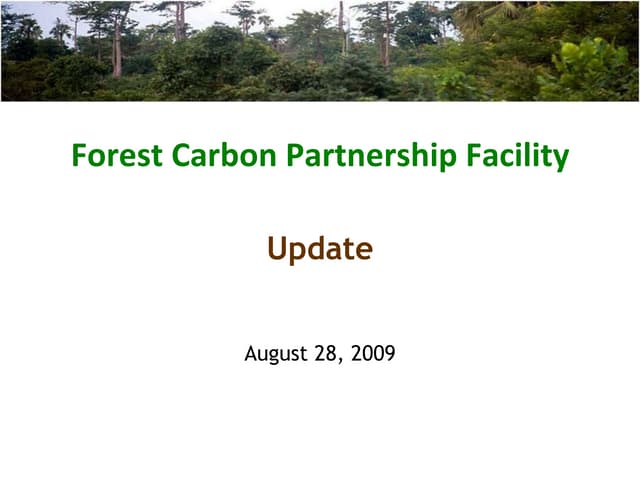 Forest Carbon Partnership Facility

Update

August 28, 2009